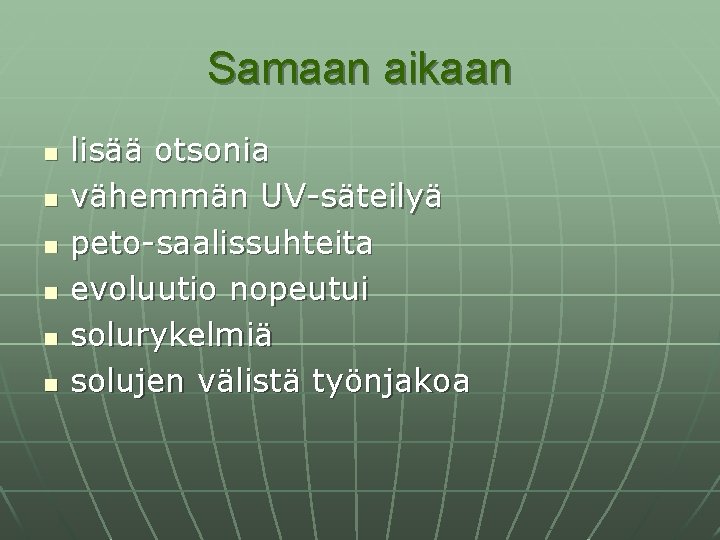 Samaan aikaan

- lisää otsonia
- vähemmän UV-säteilyä
- peto-saalissuhteita
- evoluutio nopeutui
- solurykelmiä
- solujen välistä työnjakoa